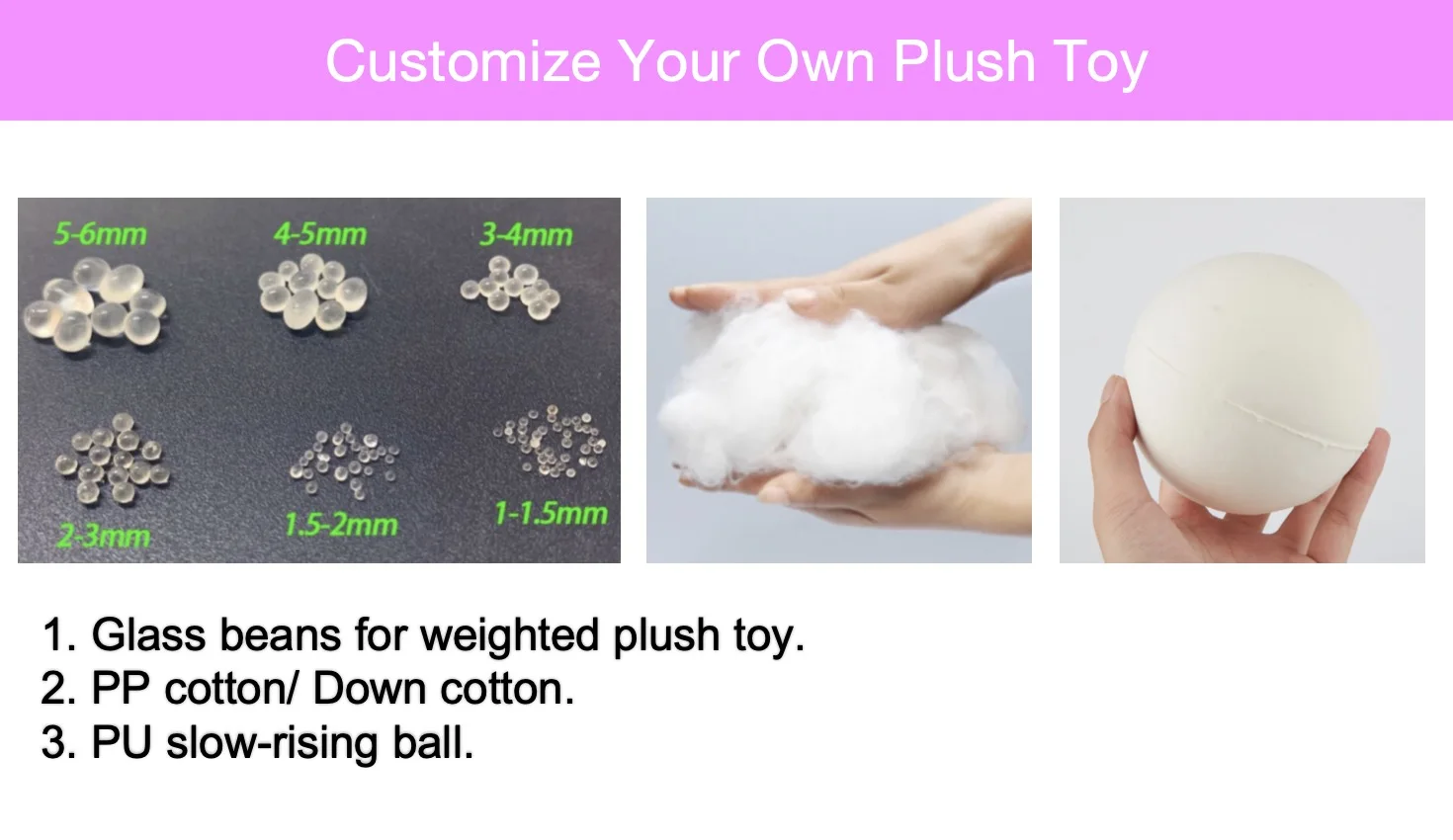 Customize Your Own Plush Toy

5-6mm

4-5mm

3-4mm

2-3mm

1.5-2mm

1-1.5mm

1. Glass beans for weighted plush toy.
2. PP cotton/ Down cotton.
3. PU slow-rising ball.